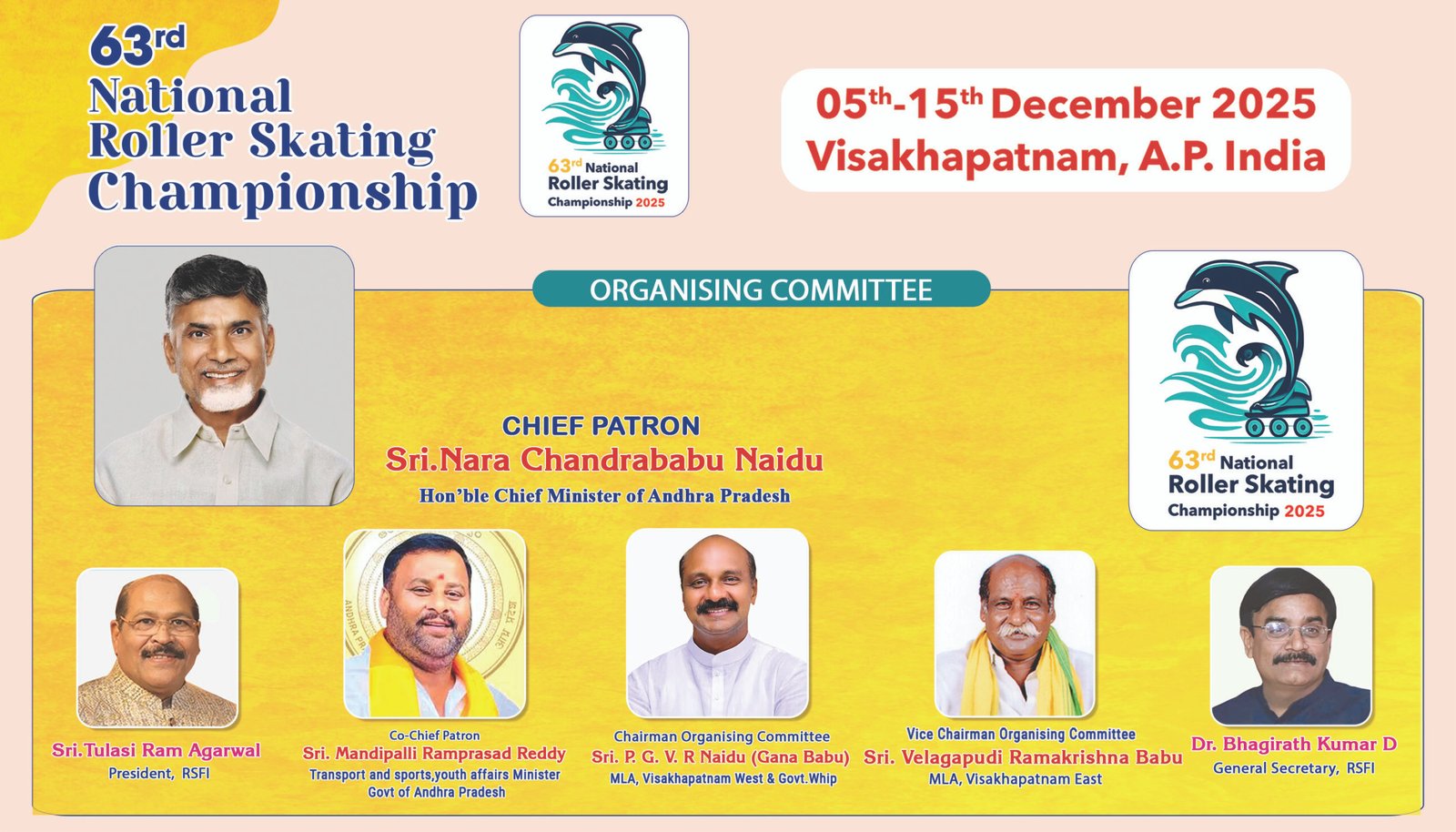 63rd National Roller Skating Championship

63rd National Roller Skating Championship 2025

05th-15th December 2025
Visakhapatnam, A.P. India

ORGANISING COMMITTEE

63rd National Roller Skating Championship 2025

CHIEF PATRON
Sri.Nara Chandrababu Naidu
Hon'ble Chief Minister of Andhra Pradesh

Sri.Tulasi Ram Agarwal
President, RSFI

Co-Chief Patron
Sri. Mandipalli Ramprasad Reddy
Transport and sports,youth affairs Minister
Govt of Andhra Pradesh

Chairman Organising Committee
Sri. P. G. V. R Naidu (Gana Babu)
MLA, Visakhapatnam West & Govt.Whip

Vice Chairman Organising Committee
Sri. Velagapudi Ramakrishna Babu
MLA, Visakhapatnam East

Dr. Bhagirath Kumar D
General Secretary, RSFI